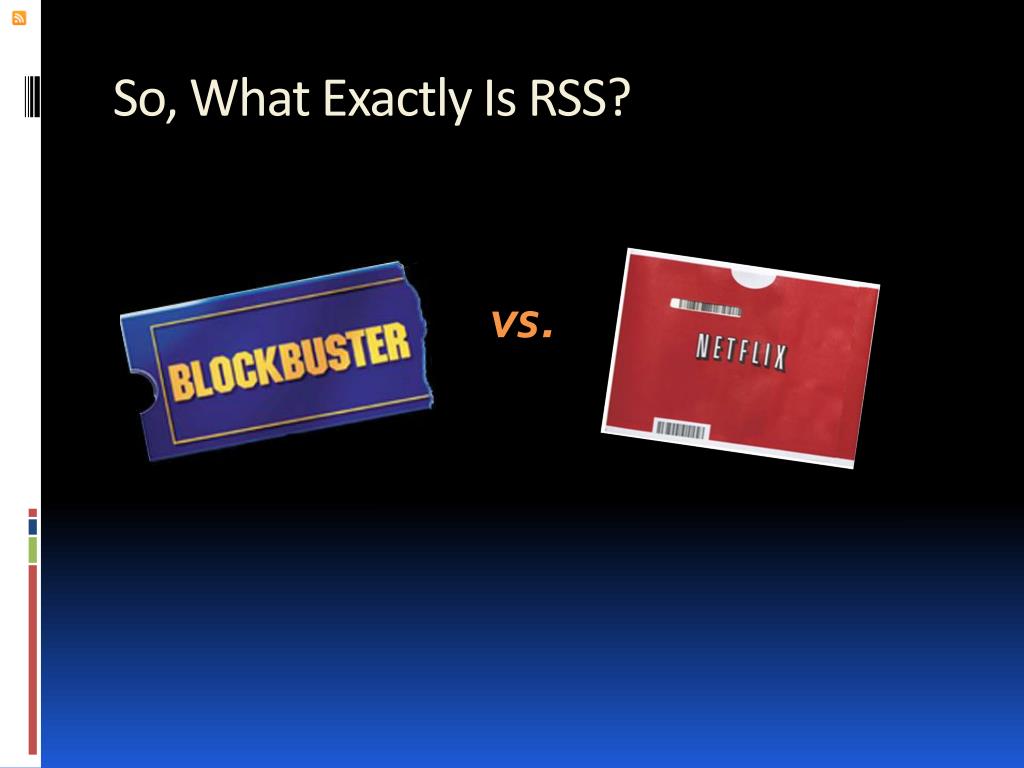 So, What Exactly Is RSS?

BLOCKBUSTER

vs.

NETFLIX